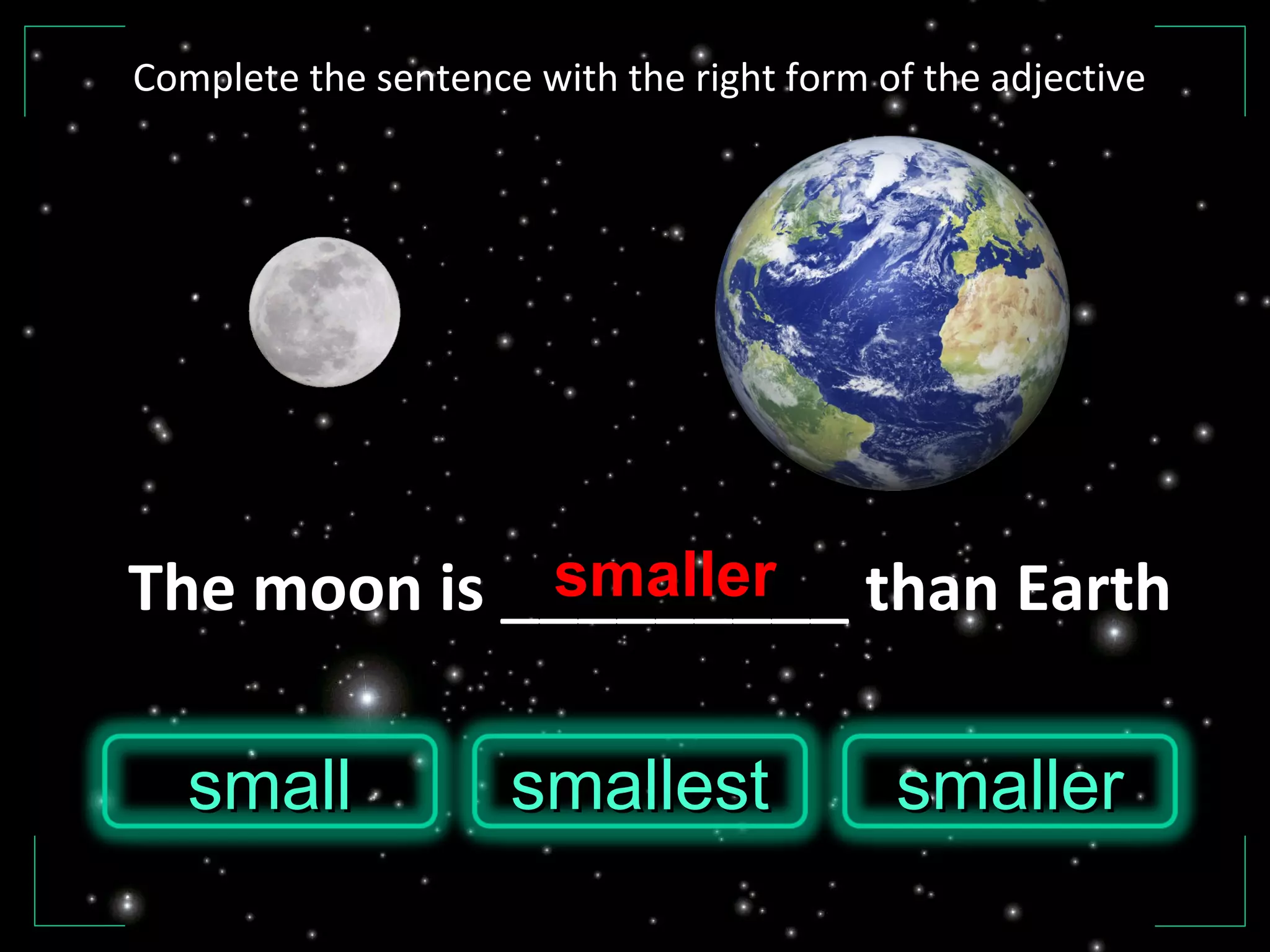 Complete the sentence with the right form of the adjective

The moon is smaller than Earth

small

smallest

smaller